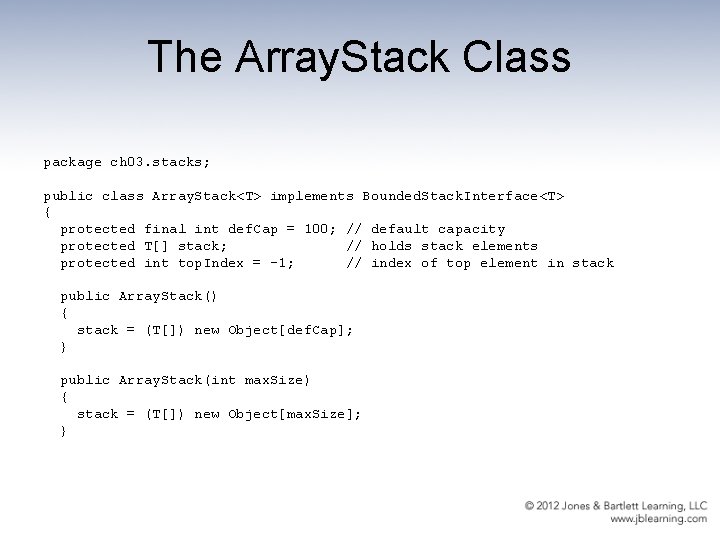 The ArrayStack Class

package ch03.stacks;

public class ArrayStack<T> implements BoundedStackInterface<T>
{
  protected final int defCap = 100; // default capacity
  protected T[] stack;              // holds stack elements
  protected int topIndex = -1;      // index of top element in stack

  public ArrayStack()
  {
    stack = (T[]) new Object[defCap];
  }

  public ArrayStack(int maxSize)
  {
    stack = (T[]) new Object[maxSize];
  }

© 2012 Jones & Bartlett Learning, LLC
www.jblearning.com